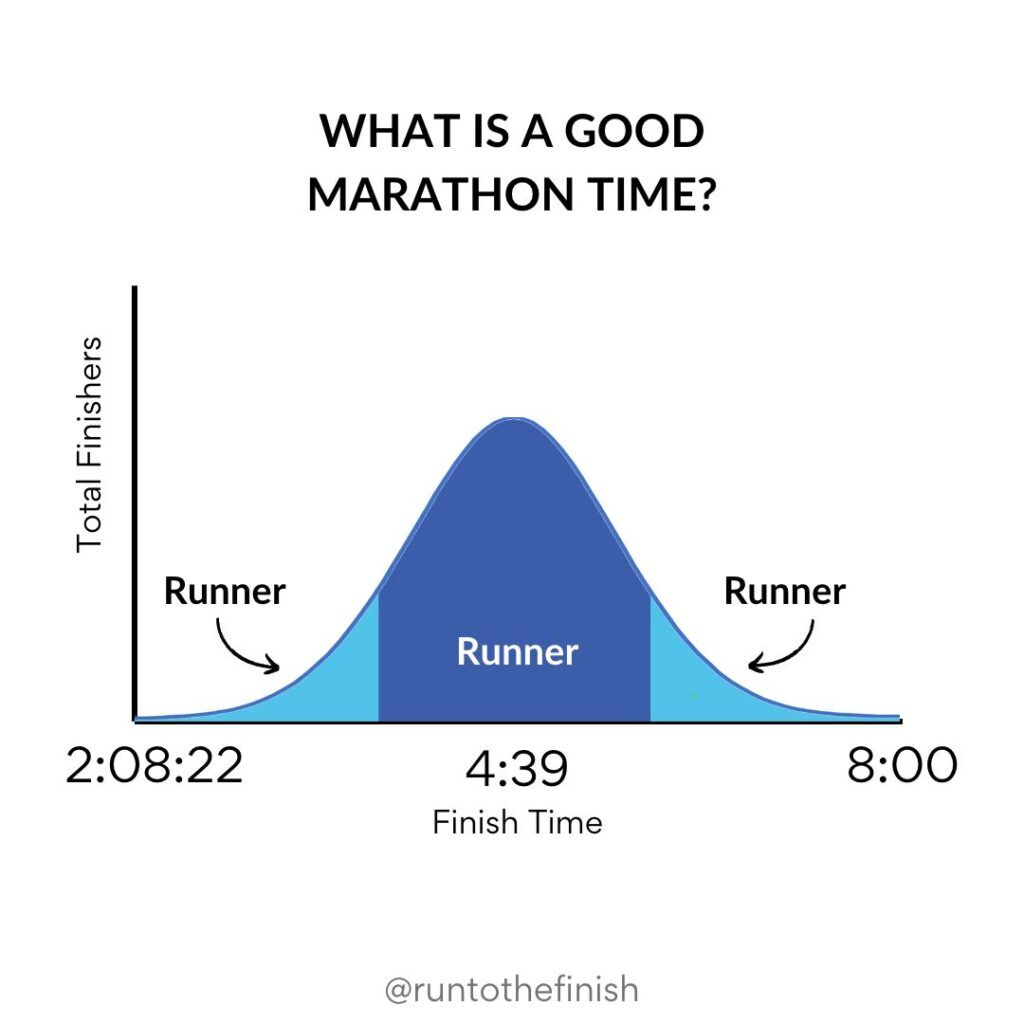 WHAT IS A GOOD MARATHON TIME?

Total Finishers

Runner

Runner

Runner

2:08:22

4:39

8:00

Finish Time

@runtothefinish